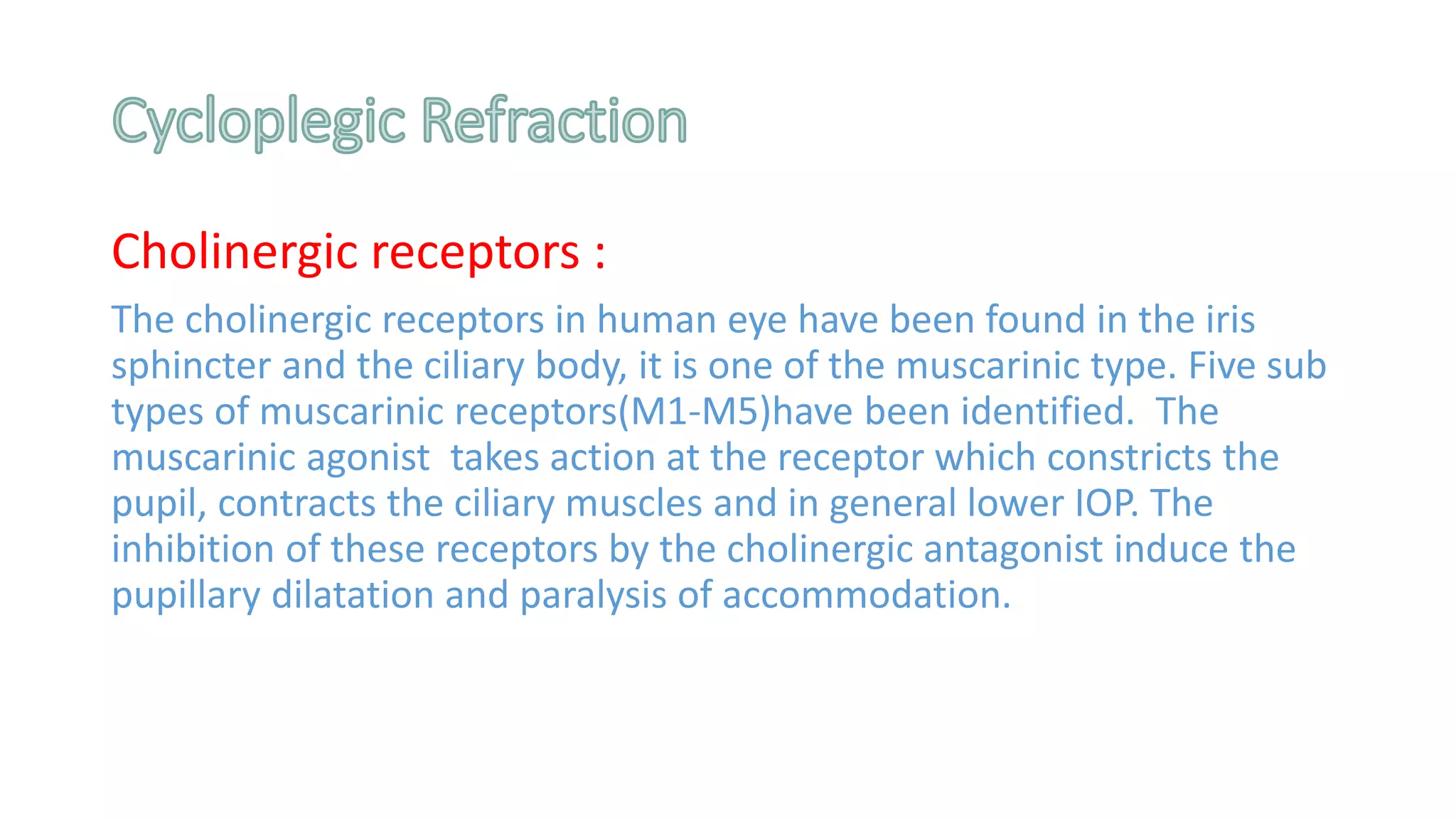 Cycloplegic Refraction

Cholinergic receptors :

The cholinergic receptors in human eye have been found in the iris sphincter and the ciliary body, it is one of the muscarinic type. Five sub types of muscarinic receptors(M1-M5)have been identified. The muscarinic agonist takes action at the receptor which constricts the pupil, contracts the ciliary muscles and in general lower IOP. The inhibition of these receptors by the cholinergic antagonist induce the pupillary dilatation and paralysis of accommodation.